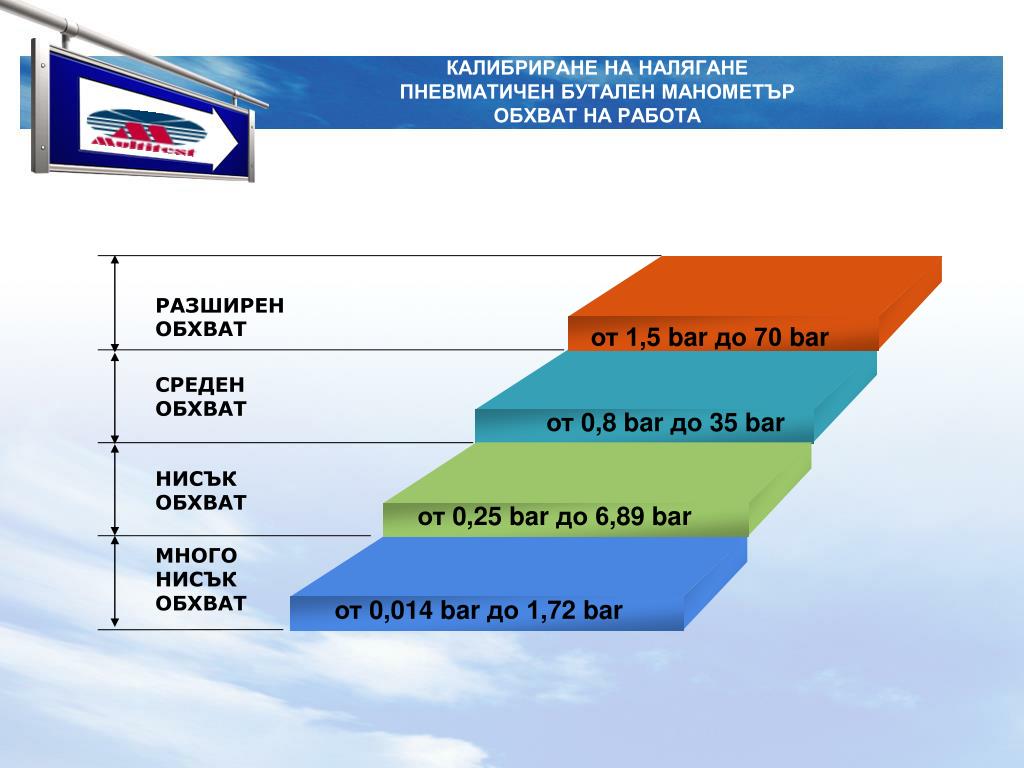 Multitest

КАЛИБРИРАНЕ НА НАЛЯГАНЕ
ПНЕВМАТИЧЕН БУТАЛЕН МАНОМЕТЪР
ОБХВАТ НА РАБОТА

РАЗШИРЕН ОБХВАТ

от 1,5 bar до 70 bar

СРЕДЕН ОБХВАТ

от 0,8 bar до 35 bar

НИСЪК ОБХВАТ

от 0,25 bar до 6,89 bar

МНОГО НИСЪК ОБХВАТ

от 0,014 bar до 1,72 bar